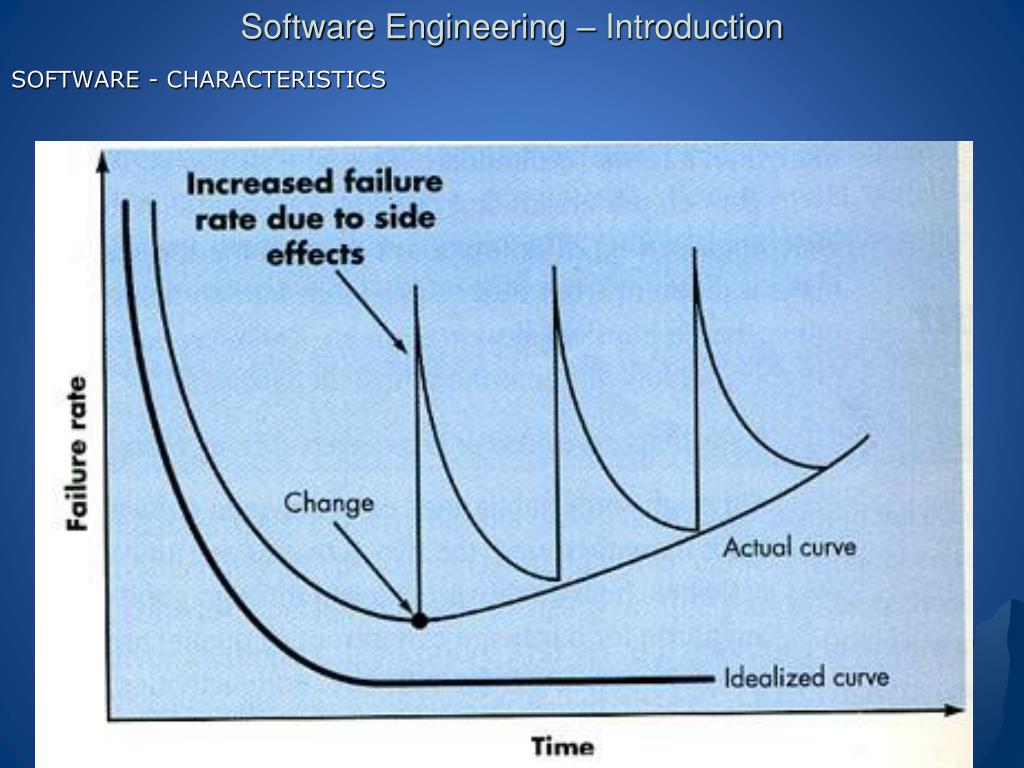 Software Engineering – Introduction

SOFTWARE - CHARACTERISTICS

Increased failure rate due to side effects

Failure rate

Change

Actual curve

Idealized curve

Time